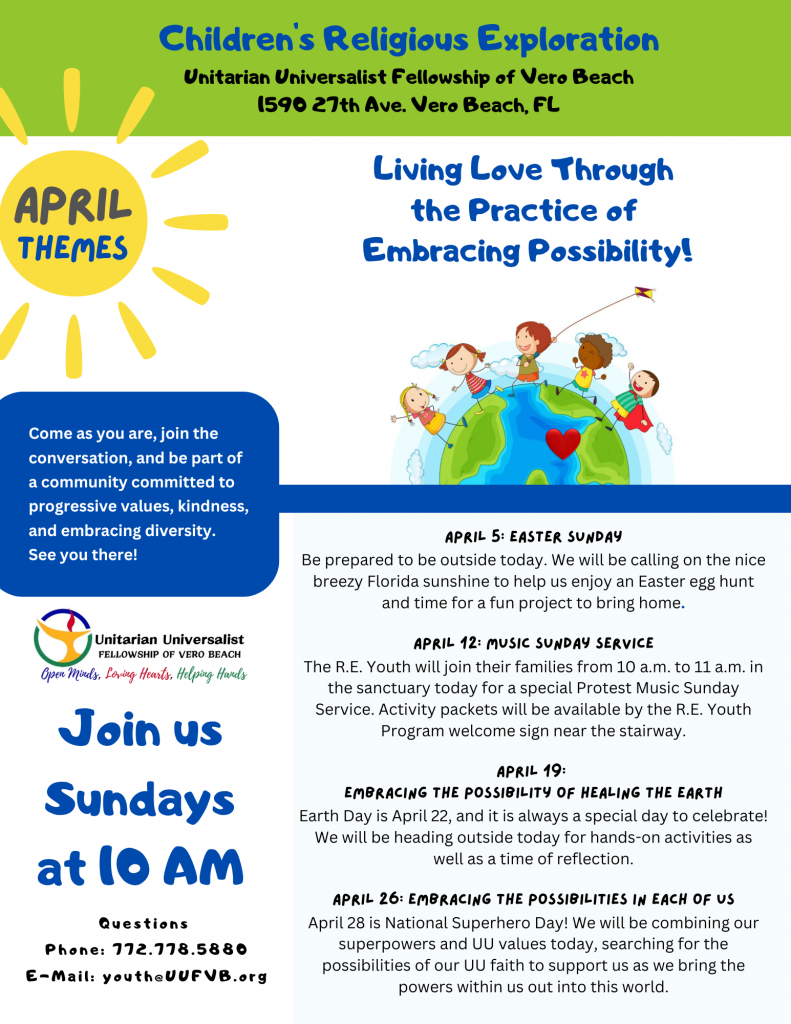 Children's Religious Exploration
Unitarian Universalist Fellowship of Vero Beach
1590 27th Ave. Vero Beach, FL

APRIL THEMES

Living Love Through the Practice of Embracing Possibility!

Come as you are, join the conversation, and be part of a community committed to progressive values, kindness, and embracing diversity. See you there!

Unitarian Universalist
FELLOWSHIP OF VERO BEACH
Open Minds, Loving Hearts, Helping Hands

Join us Sundays at 10 AM

Questions
Phone: 772.778.5880
E-Mail: youth@UUFVB.org

APRIL 5: EASTER SUNDAY
Be prepared to be outside today. We will be calling on the nice breezy Florida sunshine to help us enjoy an Easter egg hunt and time for a fun project to bring home.

APRIL 12: MUSIC SUNDAY SERVICE
The R.E. Youth will join their families from 10 a.m. to 11 a.m. in the sanctuary today for a special Protest Music Sunday Service. Activity packets will be available by the R.E. Youth Program welcome sign near the stairway.

APRIL 19:
EMBRACING THE POSSIBILITY OF HEALING THE EARTH
Earth Day is April 22, and it is always a special day to celebrate! We will be heading outside today for hands-on activities as well as a time of reflection.

APRIL 26: EMBRACING THE POSSIBILITIES IN EACH OF US
April 28 is National Superhero Day! We will be combining our superpowers and UU values today, searching for the possibilities of our UU faith to support us as we bring the powers within us out into this world.